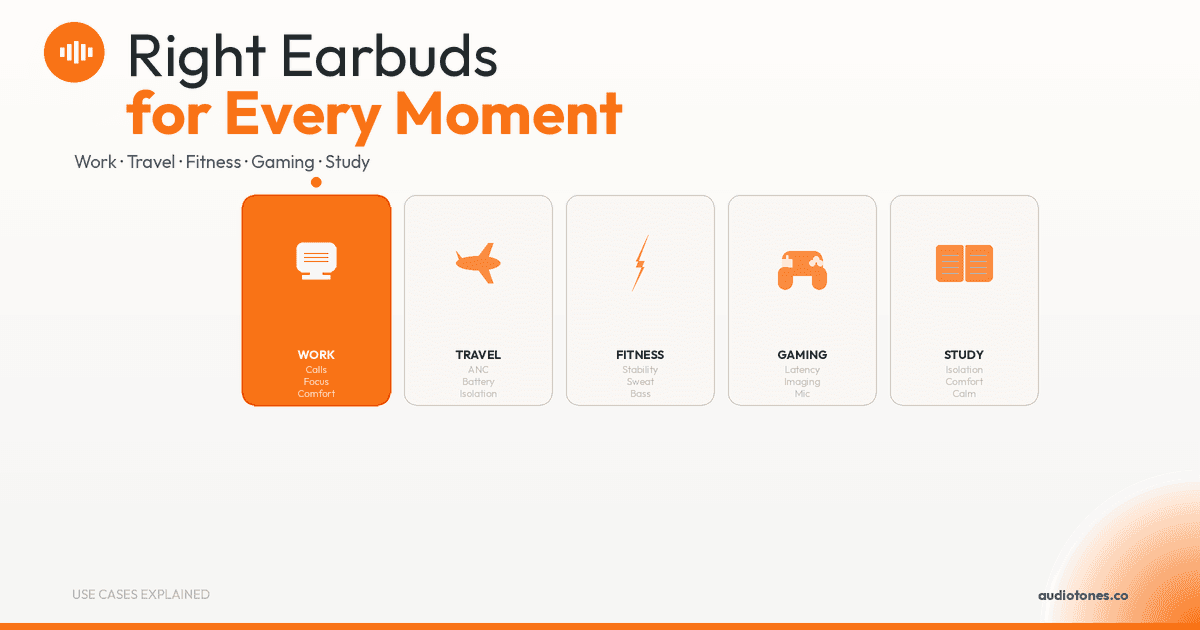 Right Earbuds
for Every Moment

Work · Travel · Fitness · Gaming · Study

WORK
Calls
Focus
Comfort

TRAVEL
ANC
Battery
Isolation

FITNESS
Stability
Sweat
Bass

GAMING
Latency
Imaging
Mic

STUDY
Isolation
Comfort
Calm

USE CASES EXPLAINED

audiotones.co